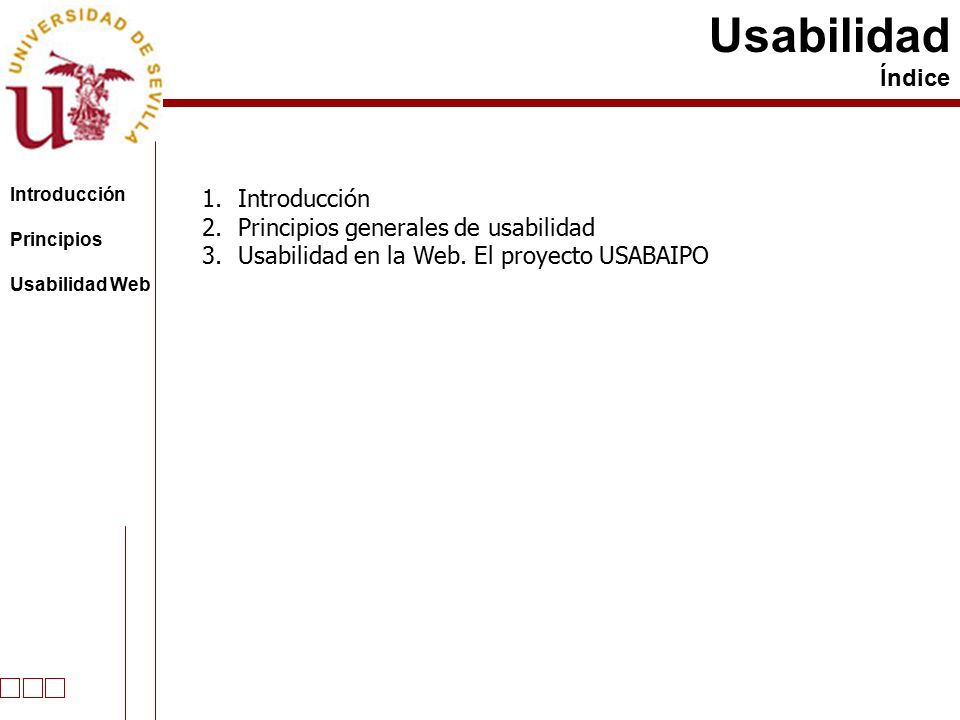 UNIVERSIDAD DE SEVILLA

Usabilidad
Índice

Introducción

Principios

Usabilidad Web

1. Introducción
2. Principios generales de usabilidad
3. Usabilidad en la Web. El proyecto USABAIPO